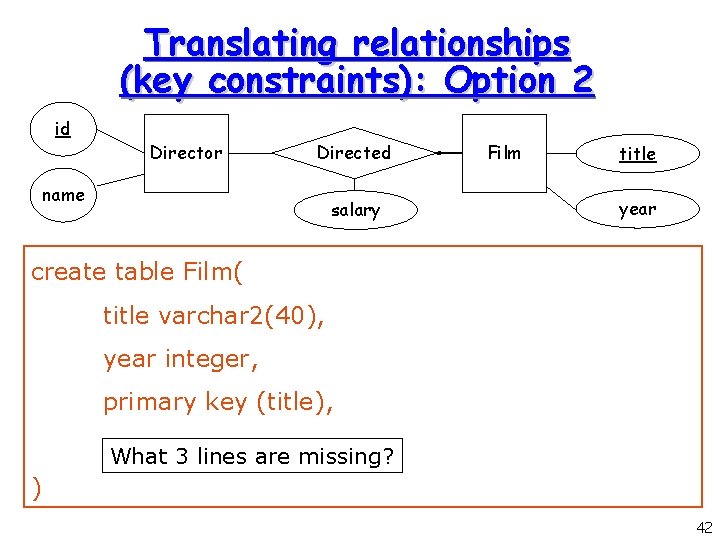 Translating relationships (key constraints): Option 2

id
name
Director
Directed
salary
Film
title
year

create table Film(

title varchar2(40),

year integer,

primary key (title),

What 3 lines are missing?

)

42